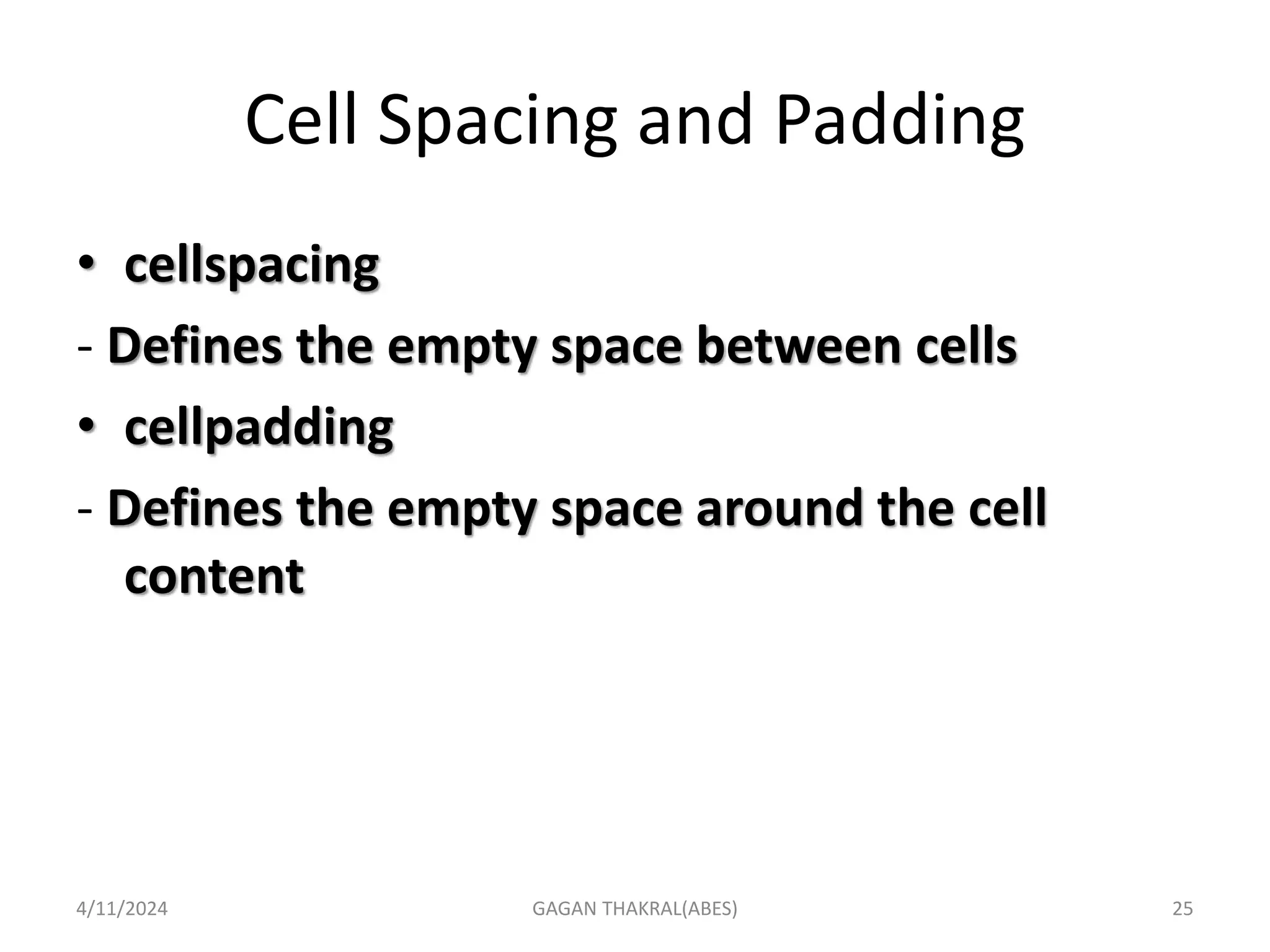 Cell Spacing and Padding

• cellspacing

- Defines the empty space between cells

• cellpadding

- Defines the empty space around the cell content

4/11/2024

GAGAN THAKRAL(ABES)

25